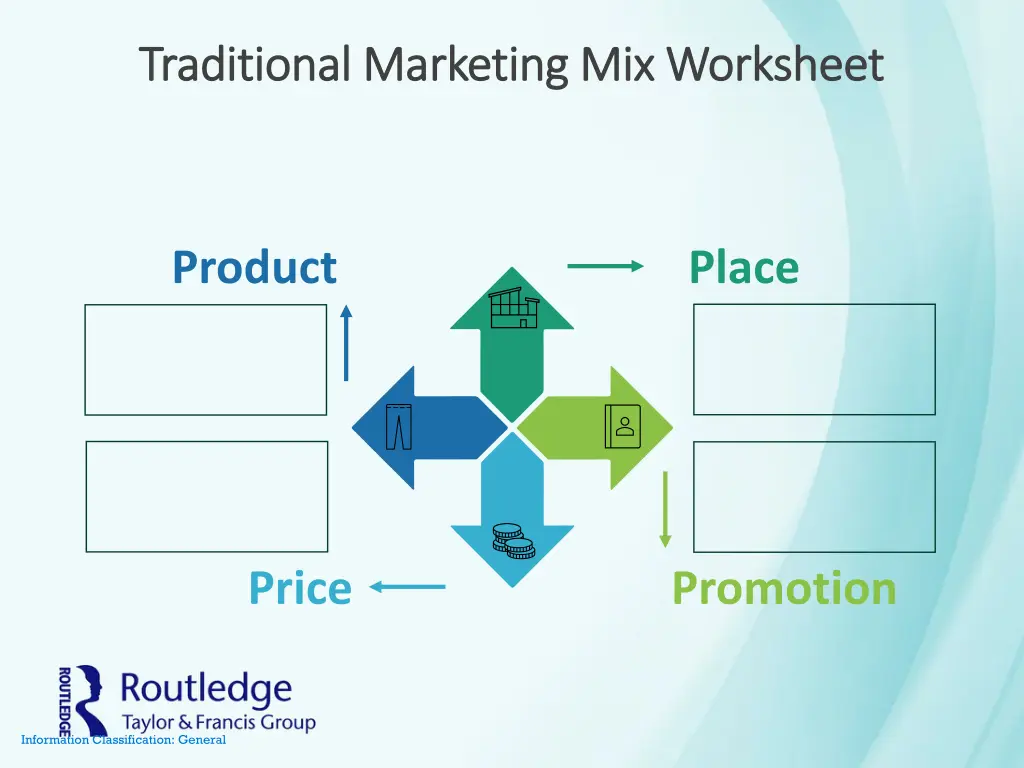 Traditional Marketing Mix Worksheet

Product

Place

Price

Promotion

ROUTLEDGE
Routledge
Taylor & Francis Group

Information Classification: General